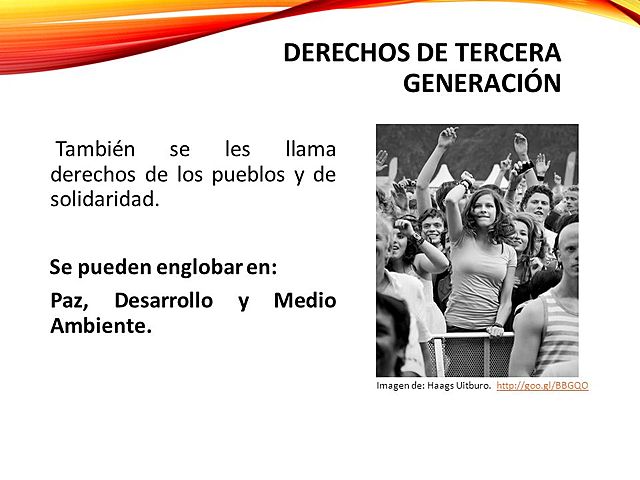 DERECHOS DE TERCERA GENERACIÓN

También se les llama derechos de los pueblos y de solidaridad.

Se pueden englobar en:

Paz, Desarrollo y Medio Ambiente.

Imagen de: Haags Uitburo. http://goo.gl/BBGQO